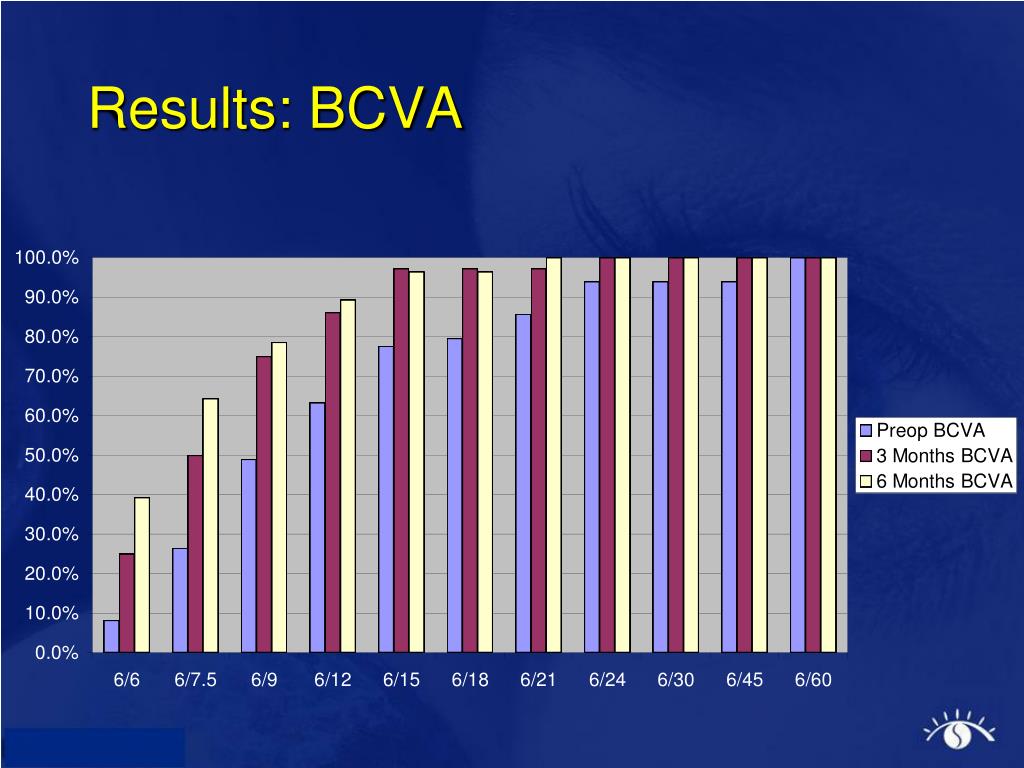 Results: BCVA

100.0%
90.0%
80.0%
70.0%
60.0%
50.0%
40.0%
30.0%
20.0%
10.0%
0.0%

6/6
6/7.5
6/9
6/12
6/15
6/18
6/21
6/24
6/30
6/45
6/60

Preop BCVA
3 Months BCVA
6 Months BCVA